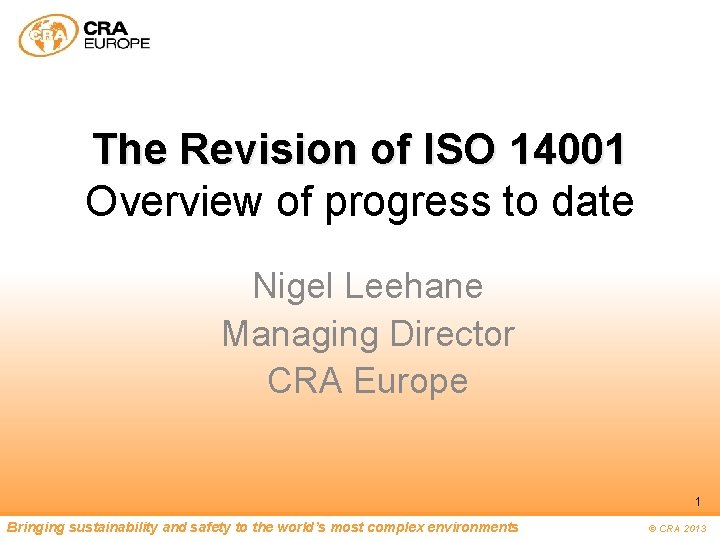 CRA
CRA
EUROPE

The Revision of ISO 14001
Overview of progress to date

Nigel Leehane
Managing Director
CRA Europe

1

Bringing sustainability and safety to the world's most complex environments

© CRA 2013